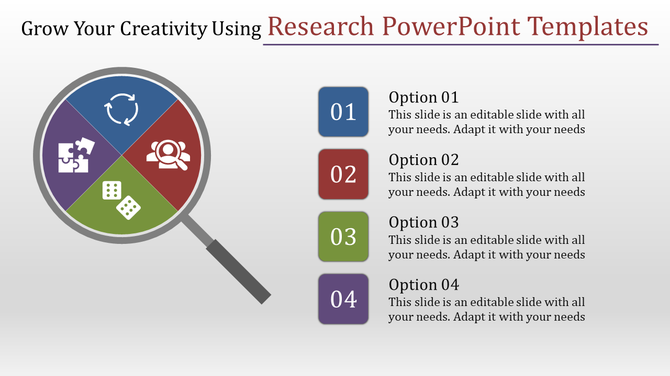 Grow Your Creativity Using Research PowerPoint Templates

01

Option 01
This slide is an editable slide with all your needs. Adapt it with your needs

02

Option 02
This slide is an editable slide with all your needs. Adapt it with your needs

03

Option 03
This slide is an editable slide with all your needs. Adapt it with your needs

04

Option 04
This slide is an editable slide with all your needs. Adapt it with your needs